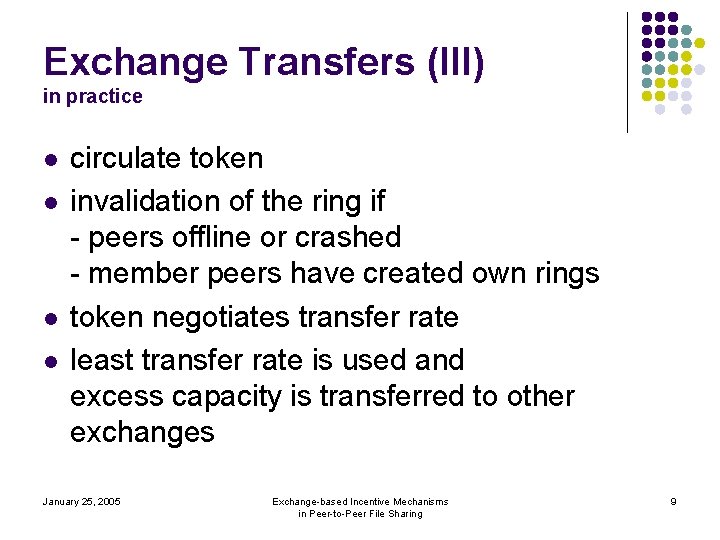 Exchange Transfers (III)
in practice

• circulate token
• invalidation of the ring if
- peers offline or crashed
- member peers have created own rings
• token negotiates transfer rate
• least transfer rate is used and excess capacity is transferred to other exchanges

January 25, 2005

Exchange-based Incentive Mechanisms
in Peer-to-Peer File Sharing

9